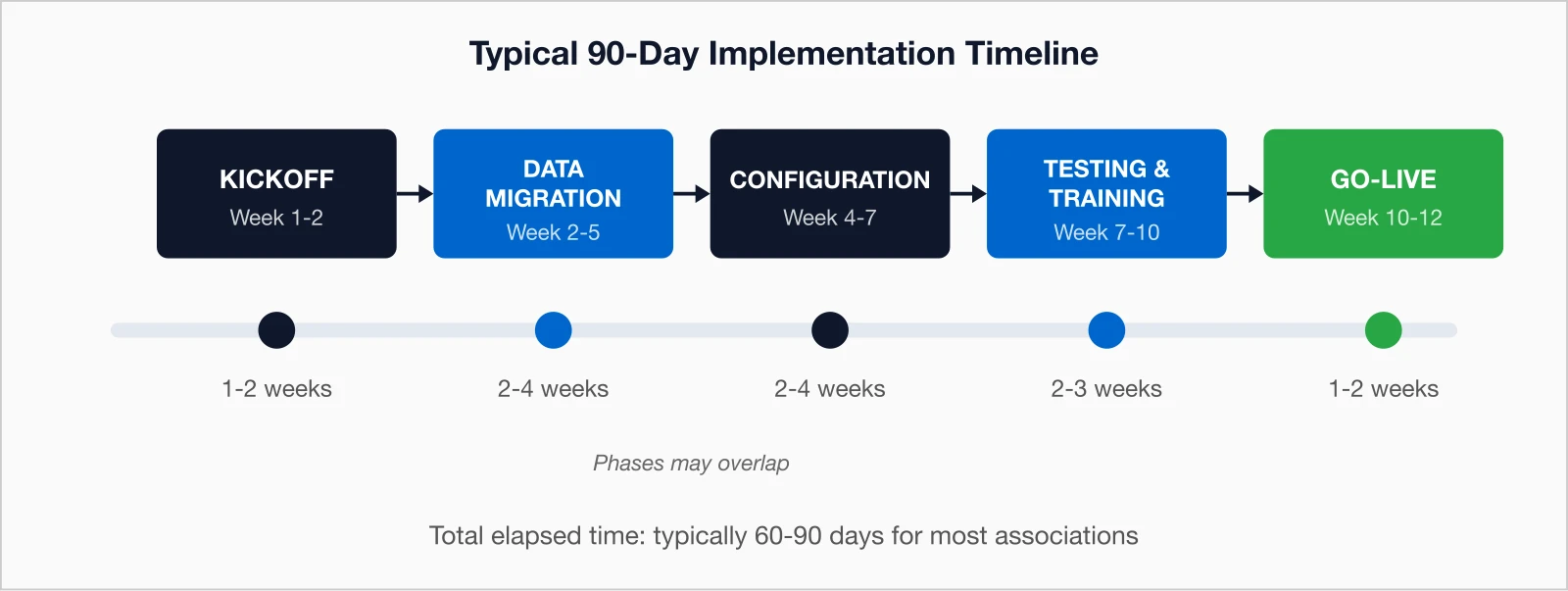 Typical 90-Day Implementation Timeline

KICKOFF
Week 1-2

DATA MIGRATION
Week 2-5

CONFIGURATION
Week 4-7

TESTING & TRAINING
Week 7-10

GO-LIVE
Week 10-12

1-2 weeks

2-4 weeks

2-4 weeks

2-3 weeks

1-2 weeks

Phases may overlap

Total elapsed time: typically 60-90 days for most associations